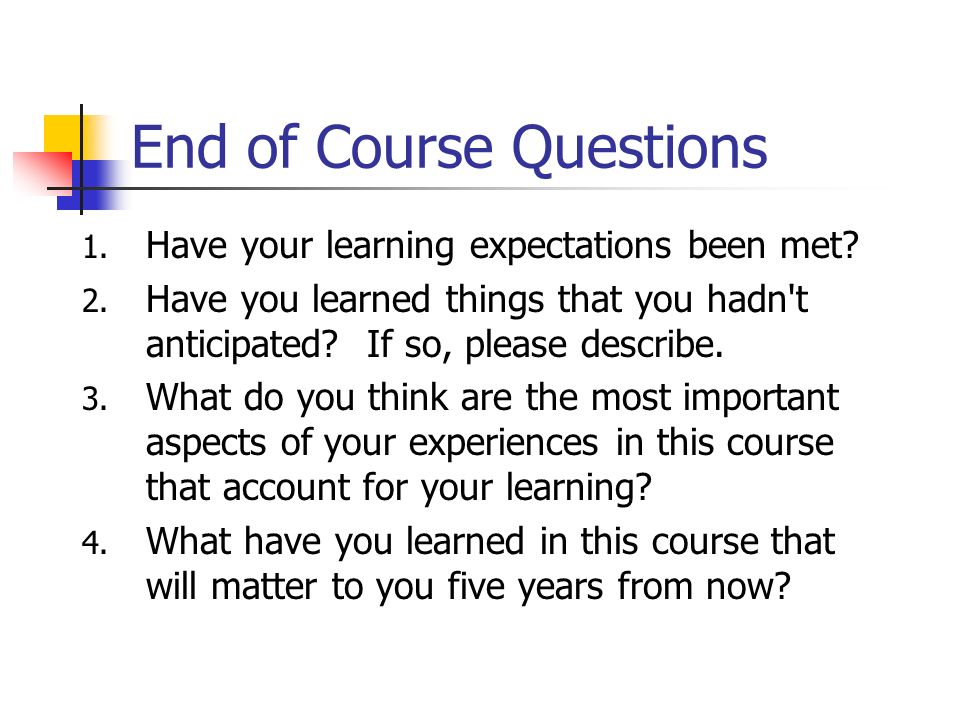 End of Course Questions

1. Have your learning expectations been met?
2. Have you learned things that you hadn't anticipated? If so, please describe.
3. What do you think are the most important aspects of your experiences in this course that account for your learning?
4. What have you learned in this course that will matter to you five years from now?